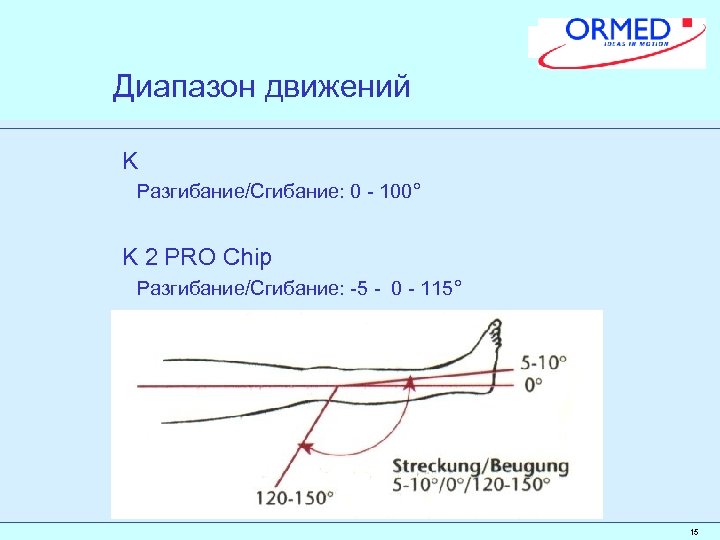 ORMED
IDEAS IN MOTION

Диапазон движений

K
Разгибание/Сгибание: 0 - 100°

K 2 PRO Chip
Разгибание/Сгибание: -5 - 0 - 115°

5-10°
0°
120-150°
Streckung/Beugung
5-10°/0°/120-150°

15